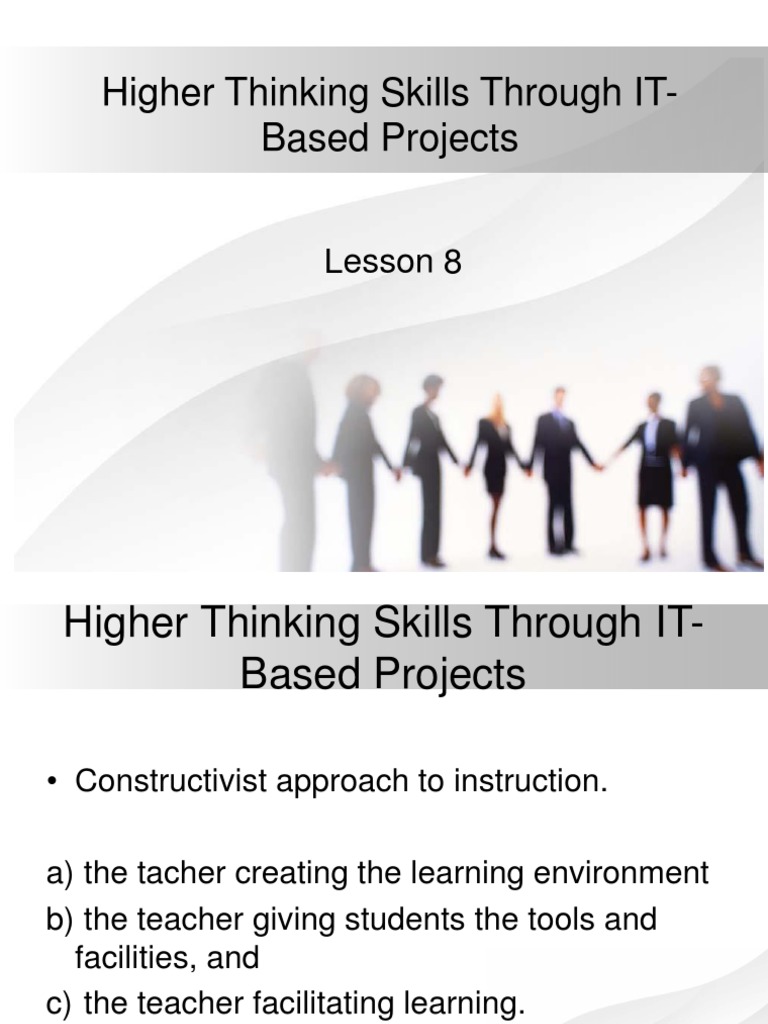 Higher Thinking Skills Through IT-Based Projects

Lesson 8

Higher Thinking Skills Through IT-Based Projects

• Constructivist approach to instruction.

a) the tacher creating the learning environment
b) the teacher giving students the tools and facilities, and
c) the teacher facilitating learning.